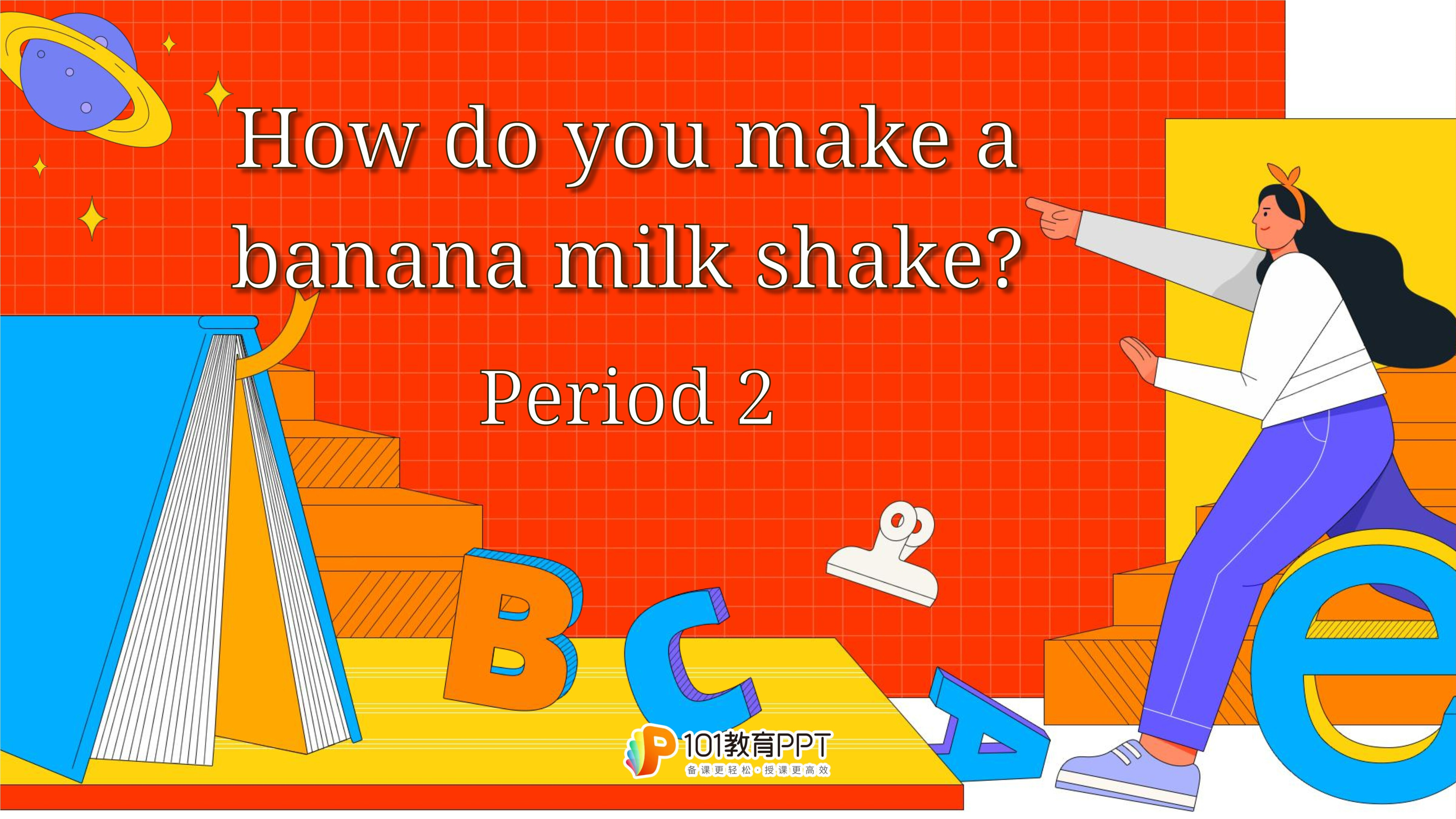 How do you make a banana milk shake?

Period 2

B C A e

101教育PPT
备课更轻松·授课更高效